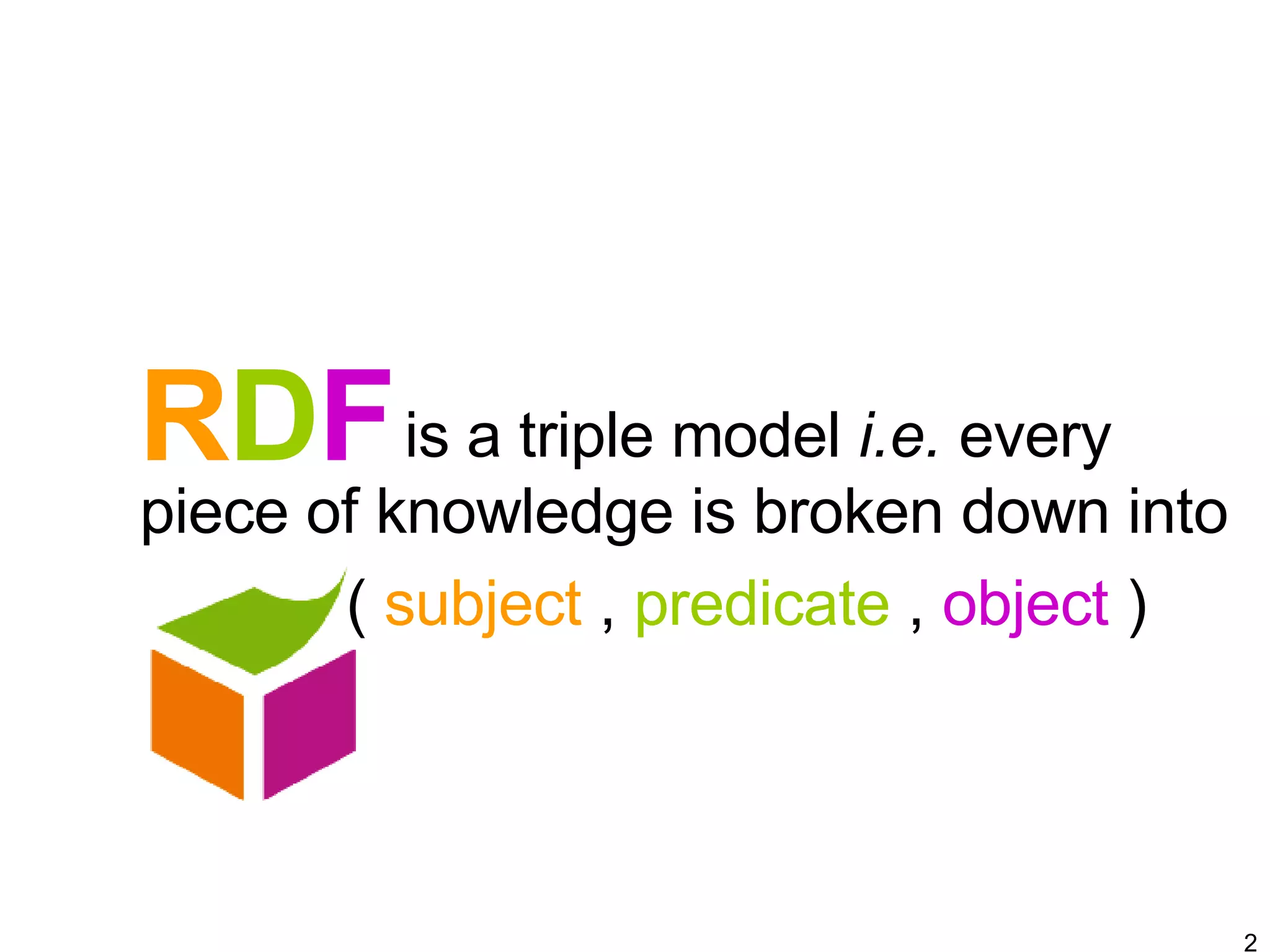 RDF is a triple model i.e. every piece of knowledge is broken down into

( subject , predicate , object )

2